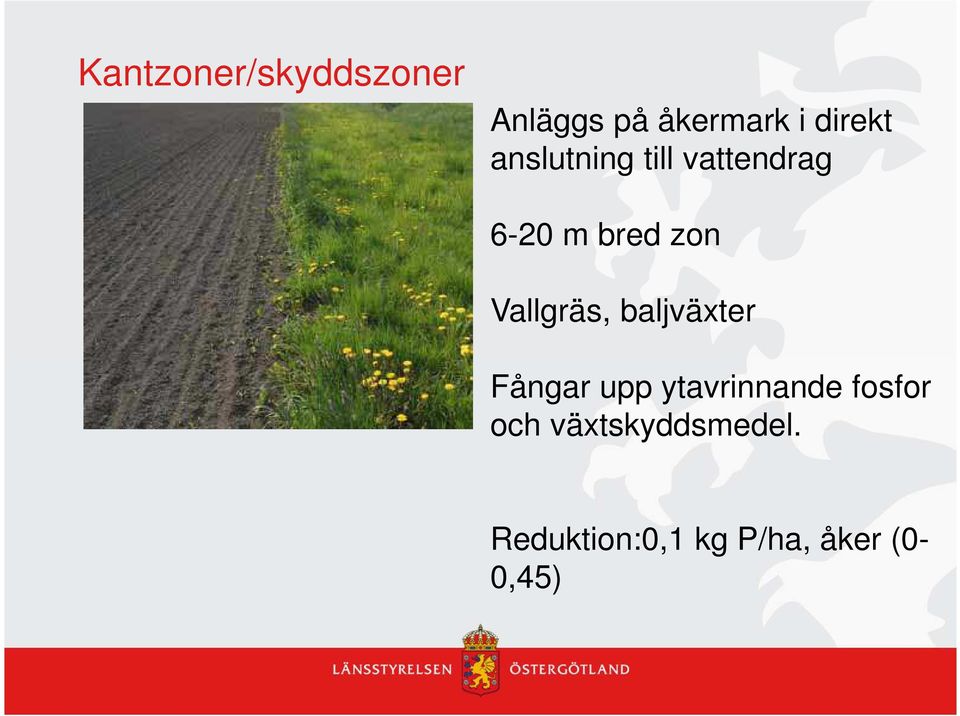 Kantzoner/skyddszoner

Anläggs på åkermark i direkt anslutning till vattendrag

6-20 m bred zon

Vallgräs, baljväxter

Fångar upp ytavrinnande fosfor och växtskyddsmedel.

Reduktion:0,1 kg P/ha, åker (0-0,45)

LÄNSSTYRELSEN ÖSTERGÖTLAND